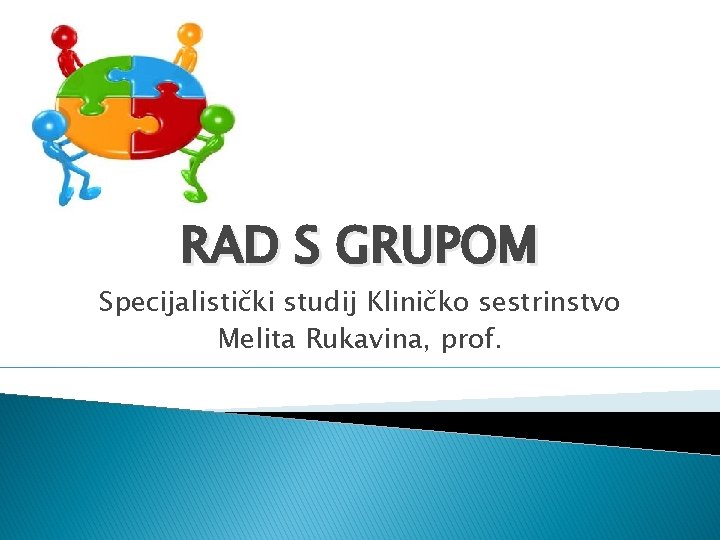 RAD S GRUPOM

Specijalistički studij Kliničko sestrinstvo
Melita Rukavina, prof.